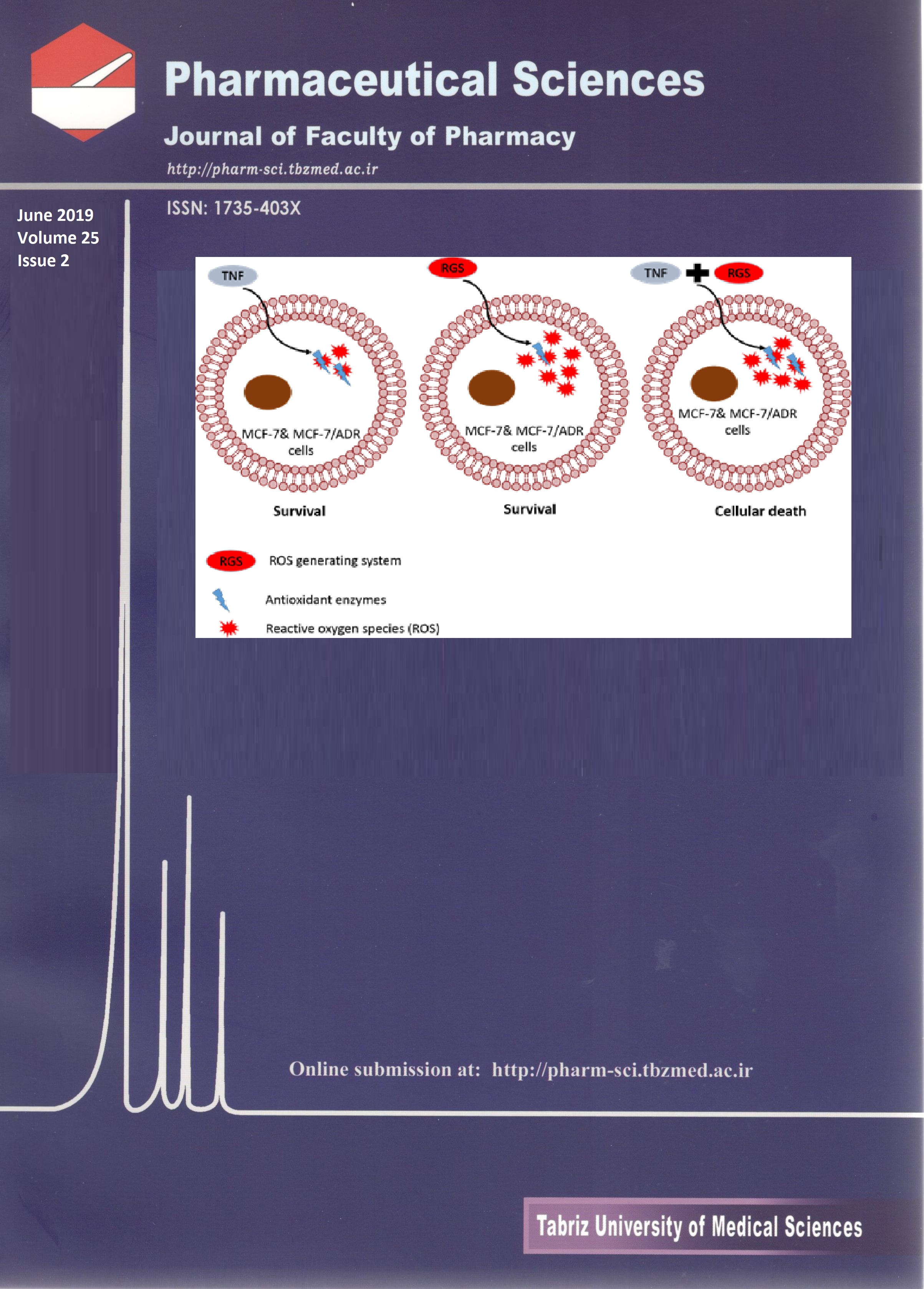 Pharmaceutical Sciences

Journal of Faculty of Pharmacy

http://pharm-sci.tbzmed.ac.ir

June 2019
Volume 25
Issue 2

ISSN: 1735-403X

TNF

MCF-7& MCF-7/ADR cells

Survival

RGS

MCF-7& MCF-7/ADR cells

Survival

TNF RGS

MCF-7& MCF-7/ADR cells

Cellular death

RGS ROS generating system

Antioxidant enzymes

Reactive oxygen species (ROS)

Online submission at: http://pharm-sci.tbzmed.ac.ir

Tabriz University of Medical Sciences